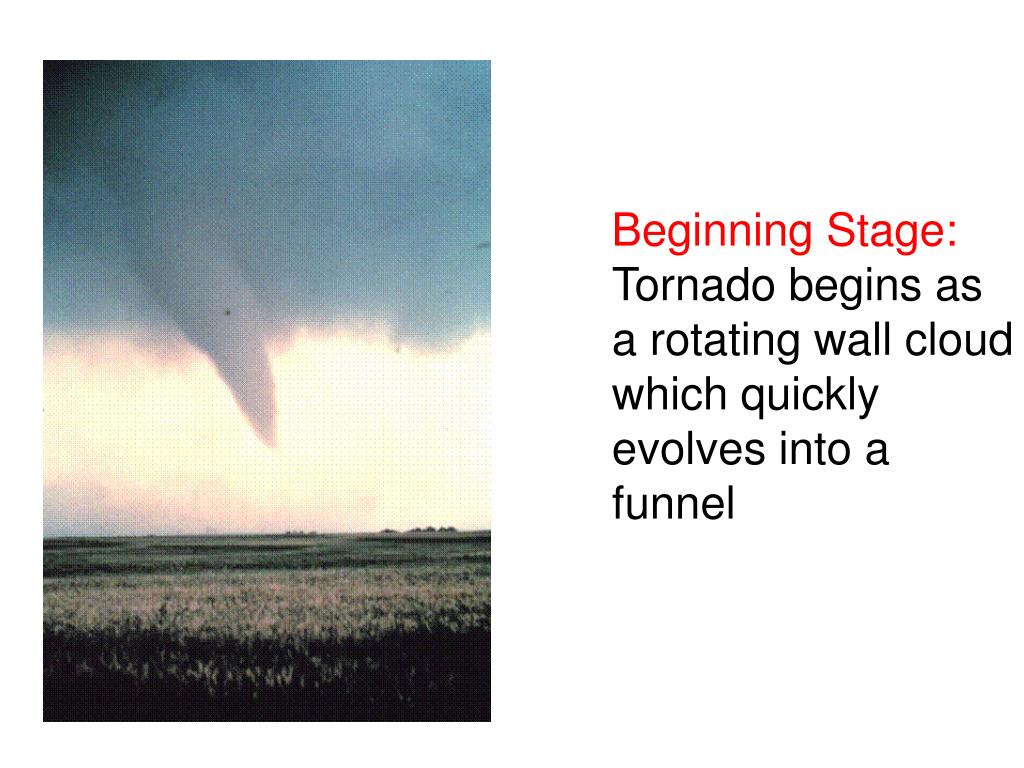 Beginning Stage: Tornado begins as a rotating wall cloud which quickly evolves into a funnel